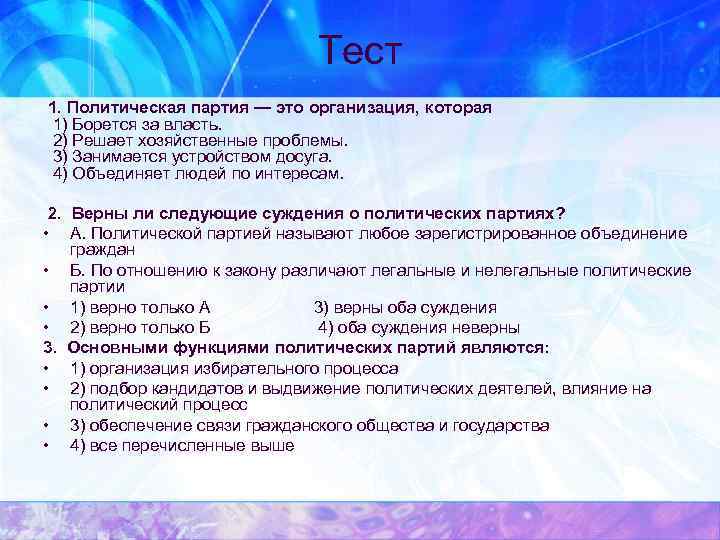 Тест

1. Политическая партия — это организация, которая
1) Борется за власть.
2) Решает хозяйственные проблемы.
3) Занимается устройством досуга.
4) Объединяет людей по интересам.

2. Верны ли следующие суждения о политических партиях?
• А. Политической партией называют любое зарегистрированное объединение граждан
• Б. По отношению к закону различают легальные и нелегальные политические партии
• 1) верно только А 3) верны оба суждения
• 2) верно только Б 4) оба суждения неверны
3. Основными функциями политических партий являются:
• 1) организация избирательного процесса
• 2) подбор кандидатов и выдвижение политических деятелей, влияние на политический процесс
• 3) обеспечение связи гражданского общества и государства
• 4) все перечисленные выше